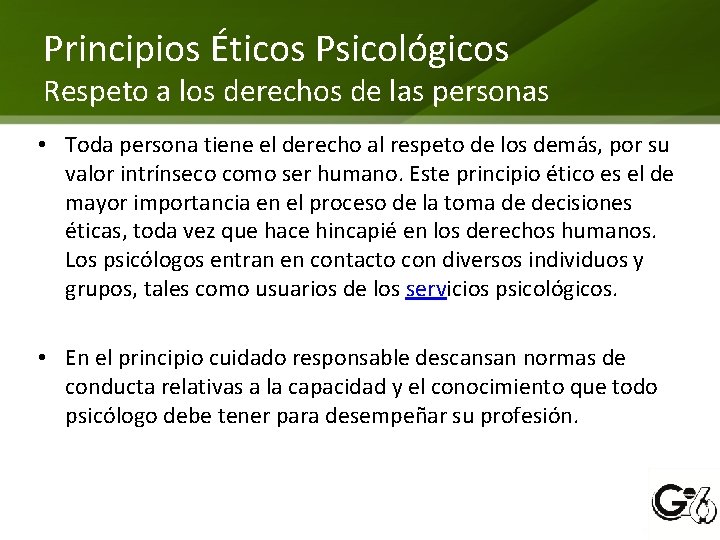 Principios Éticos Psicológicos
Respeto a los derechos de las personas

• Toda persona tiene el derecho al respeto de los demás, por su valor intrínseco como ser humano. Este principio ético es el de mayor importancia en el proceso de la toma de decisiones éticas, toda vez que hace hincapié en los derechos humanos. Los psicólogos entran en contacto con diversos individuos y grupos, tales como usuarios de los servicios psicológicos.

• En el principio cuidado responsable descansan normas de conducta relativas a la capacidad y el conocimiento que todo psicólogo debe tener para desempeñar su profesión.

G6